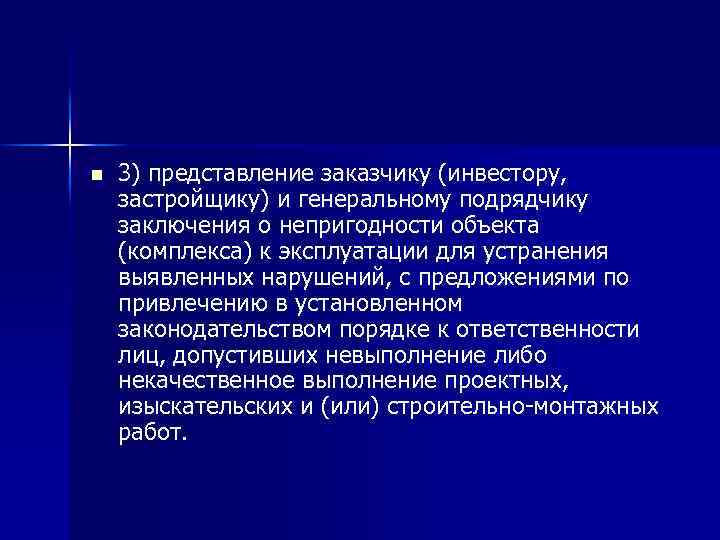 3) представление заказчику (инвестору, застройщику) и генеральному подрядчику заключения о непригодности объекта (комплекса) к эксплуатации для устранения выявленных нарушений, с предложениями по привлечению в установленном законодательством порядке к ответственности лиц, допустивших невыполнение либо некачественное выполнение проектных, изыскательских и (или) строительно-монтажных работ.